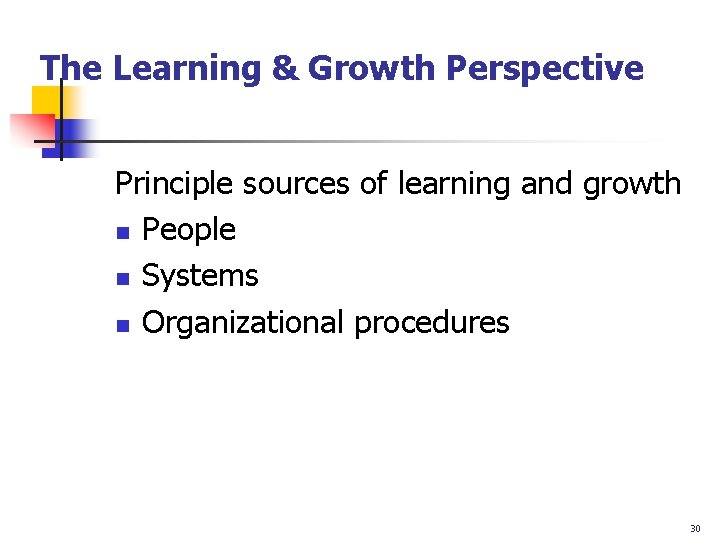 The Learning & Growth Perspective

Principle sources of learning and growth

- People
- Systems
- Organizational procedures

30